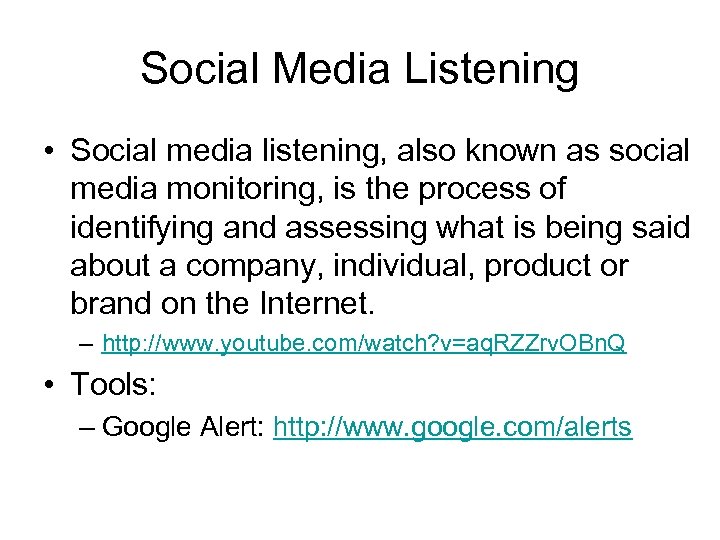 Social Media Listening

• Social media listening, also known as social media monitoring, is the process of identifying and assessing what is being said about a company, individual, product or brand on the Internet.
– http://www.youtube.com/watch?v=aqRZZrvOBnQ

• Tools:
– Google Alert: http://www.google.com/alerts